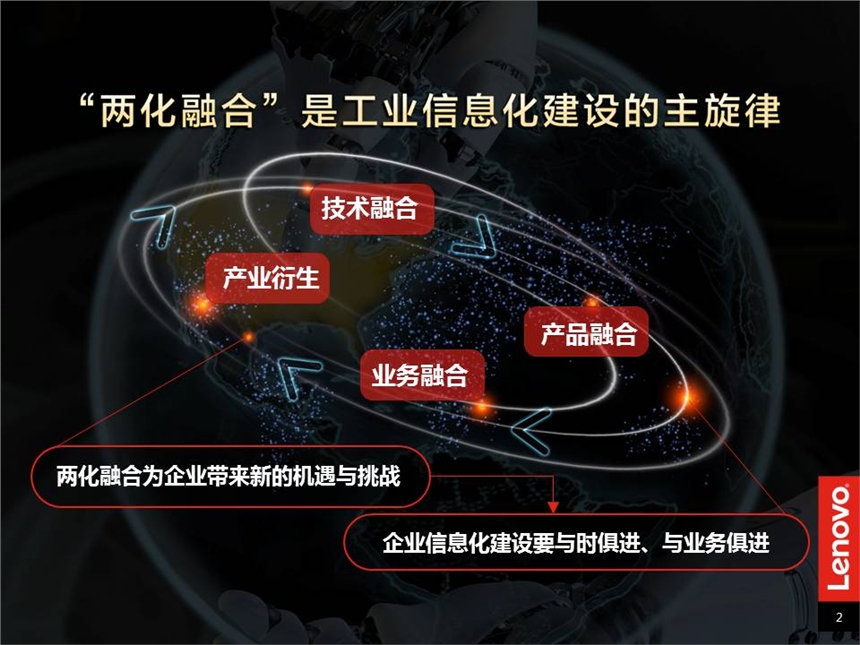 “两化融合”是工业信息化建设的主旋律

技术融合

产业衍生

产品融合

业务融合

两化融合为企业带来新的机遇与挑战

企业信息化建设要与时俱进、与业务俱进

Lenovo

2